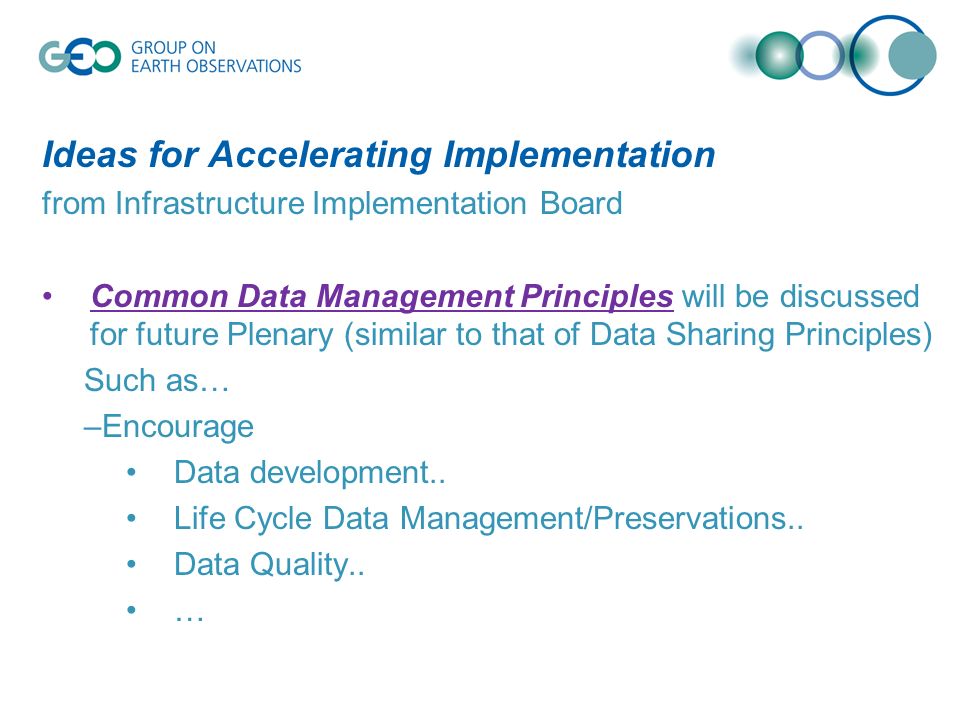 GEO GROUP ON EARTH OBSERVATIONS

Ideas for Accelerating Implementation
from Infrastructure Implementation Board

• Common Data Management Principles will be discussed for future Plenary (similar to that of Data Sharing Principles)

Such as…

–Encourage

• Data development..
• Life Cycle Data Management/Preservations..
• Data Quality..
• …